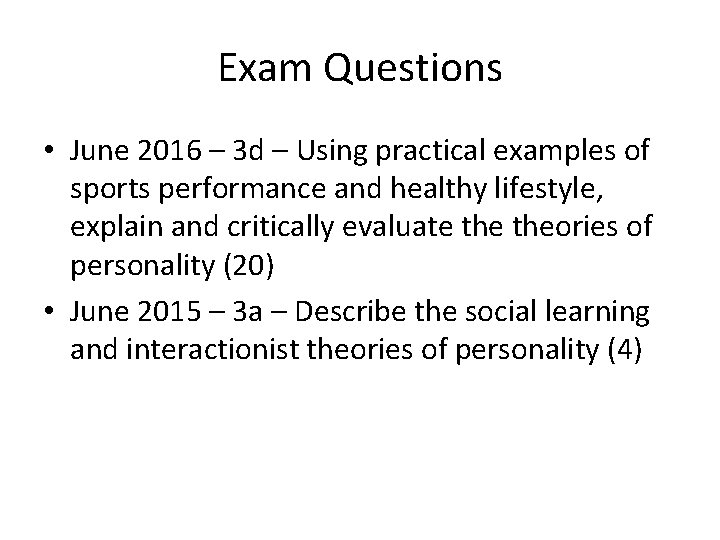 Exam Questions

• June 2016 – 3d – Using practical examples of sports performance and healthy lifestyle, explain and critically evaluate the theories of personality (20)
• June 2015 – 3a – Describe the social learning and interactionist theories of personality (4)